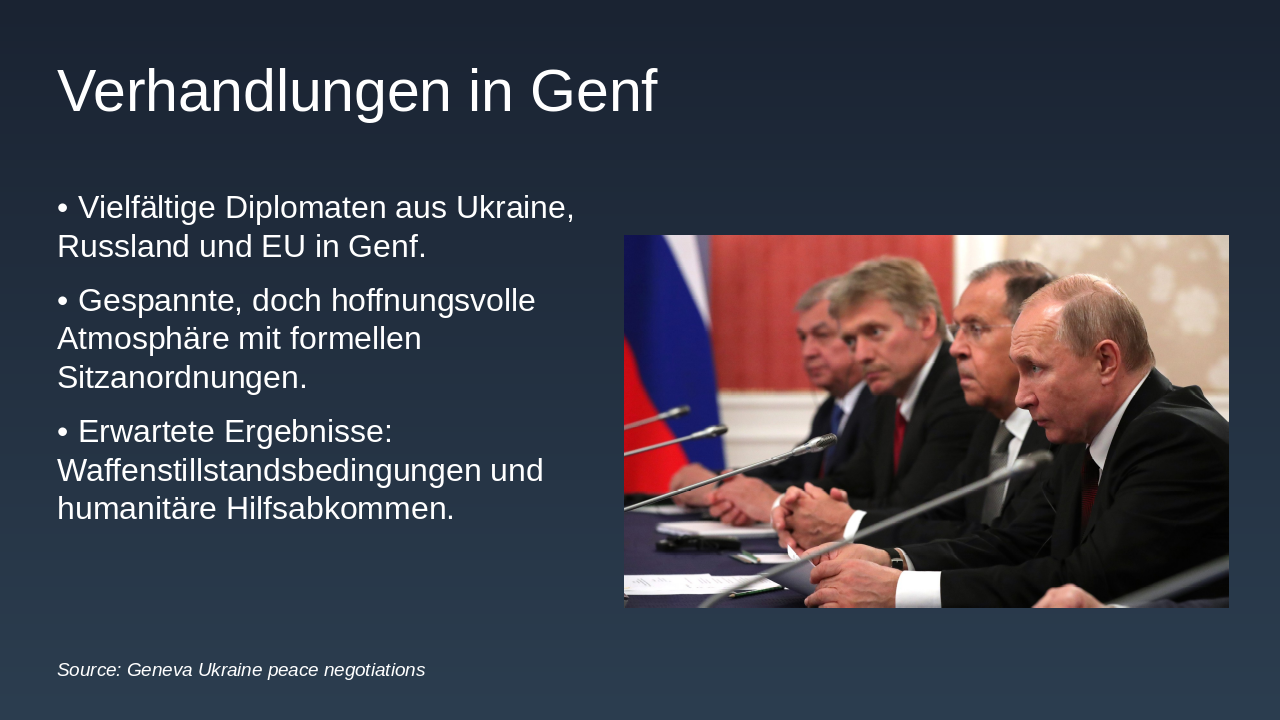 Verhandlungen in Genf

• Vielfältige Diplomaten aus Ukraine, Russland und EU in Genf.

• Gespannte, doch hoffnungsvolle Atmosphäre mit formellen Sitzanordnungen.

• Erwartete Ergebnisse: Waffenstillstandsbedingungen und humanitäre Hilfsabkommen.

Source: Geneva Ukraine peace negotiations